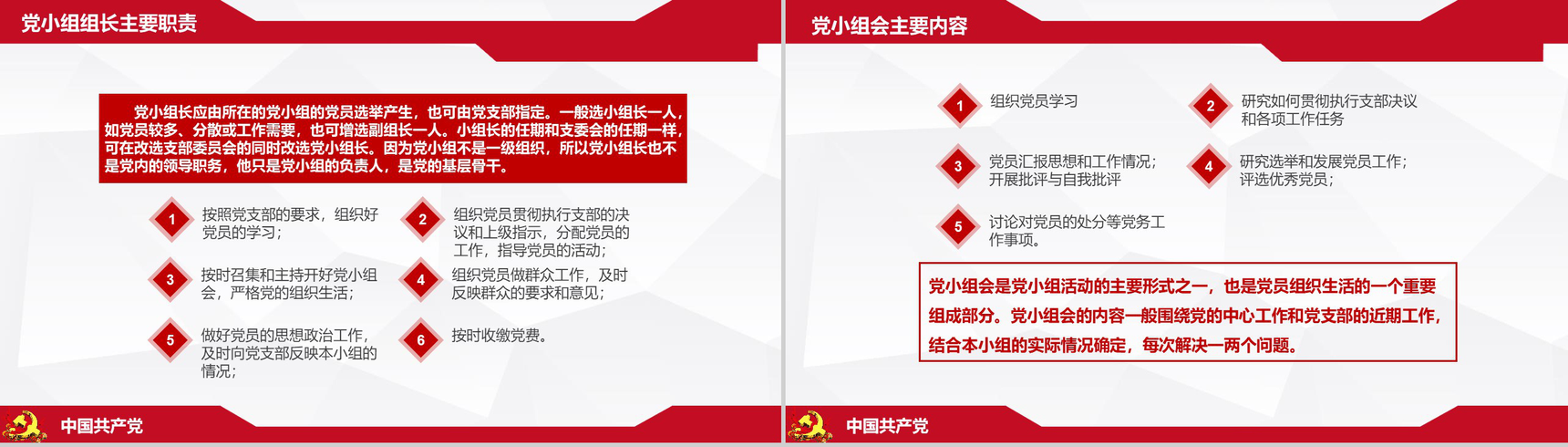 党小组组长主要职责

党小组长应由所在的党小组的党员选举产生，也可由党支部指定。一般选小组长一人，如党员较多、分散或工作需要，也可增选副组长一人。小组长的任期和支委会的任期一样，可在改选支部委员会的同时改选党小组长。因为党小组不是一级组织，所以党小组长也不是党内的领导职务，他只是党小组的负责人，是党的基层骨干。

1 按照党支部的要求，组织好党员的学习；

2 组织党员贯彻执行支部的决议和上级指示，分配党员的工作，指导党员的活动；

3 按时召集和主持开好党小组会，严格党的组织生活；

4 组织党员做群众工作，及时反映群众的要求和意见；

5 做好党员的思想政治工作，及时向党支部反映本小组的情况；

6 按时收缴党费。

中国共产党

党小组会主要内容

1 组织党员学习

2 研究如何贯彻执行支部决议和各项工作任务

3 党员汇报思想和工作情况；开展批评与自我批评

4 研究选举和发展党员工作；评选优秀党员；

5 讨论对党员的处分等党务工作事项。

党小组会是党小组活动的主要形式之一，也是党员组织生活的一个重要组成部分。党小组会的内容一般围绕党的中心工作和党支部的近期工作，结合本小组的实际情况确定，每次解决一两个问题。

中国共产党